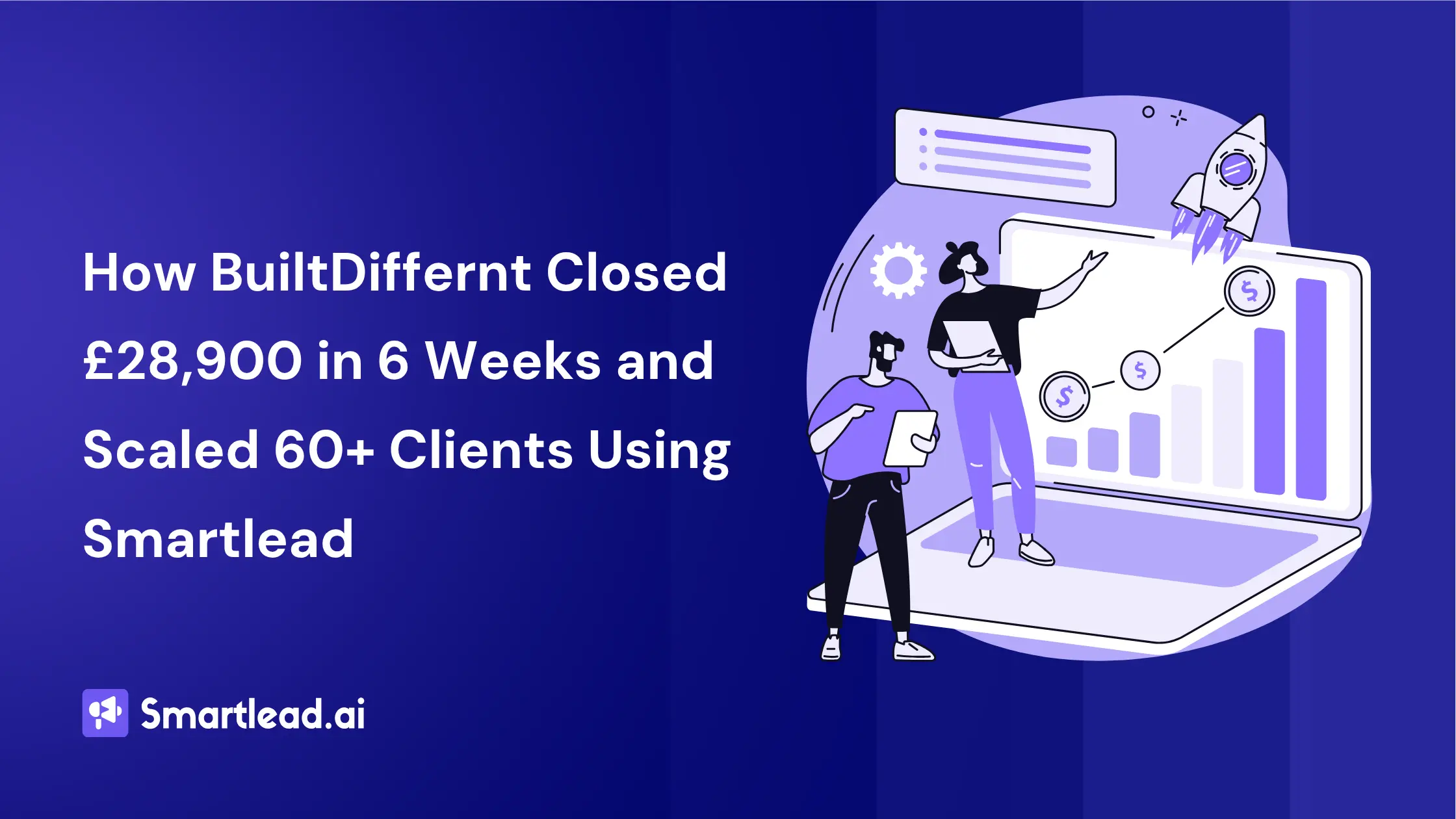 How BuiltDiffernt Closed £28,900 in 6 Weeks and Scaled 60+ Clients Using Smartlead

Smartlead.ai